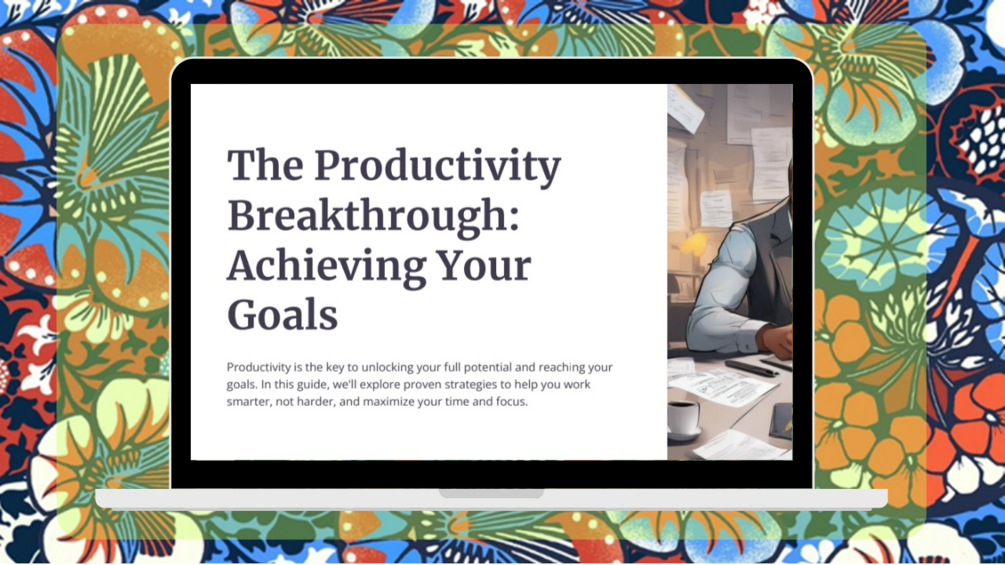 The Productivity Breakthrough: Achieving Your Goals

Productivity is the key to unlocking your full potential and reaching your goals. In this guide, we'll explore proven strategies to help you work smarter, not harder, and maximize your time and focus.